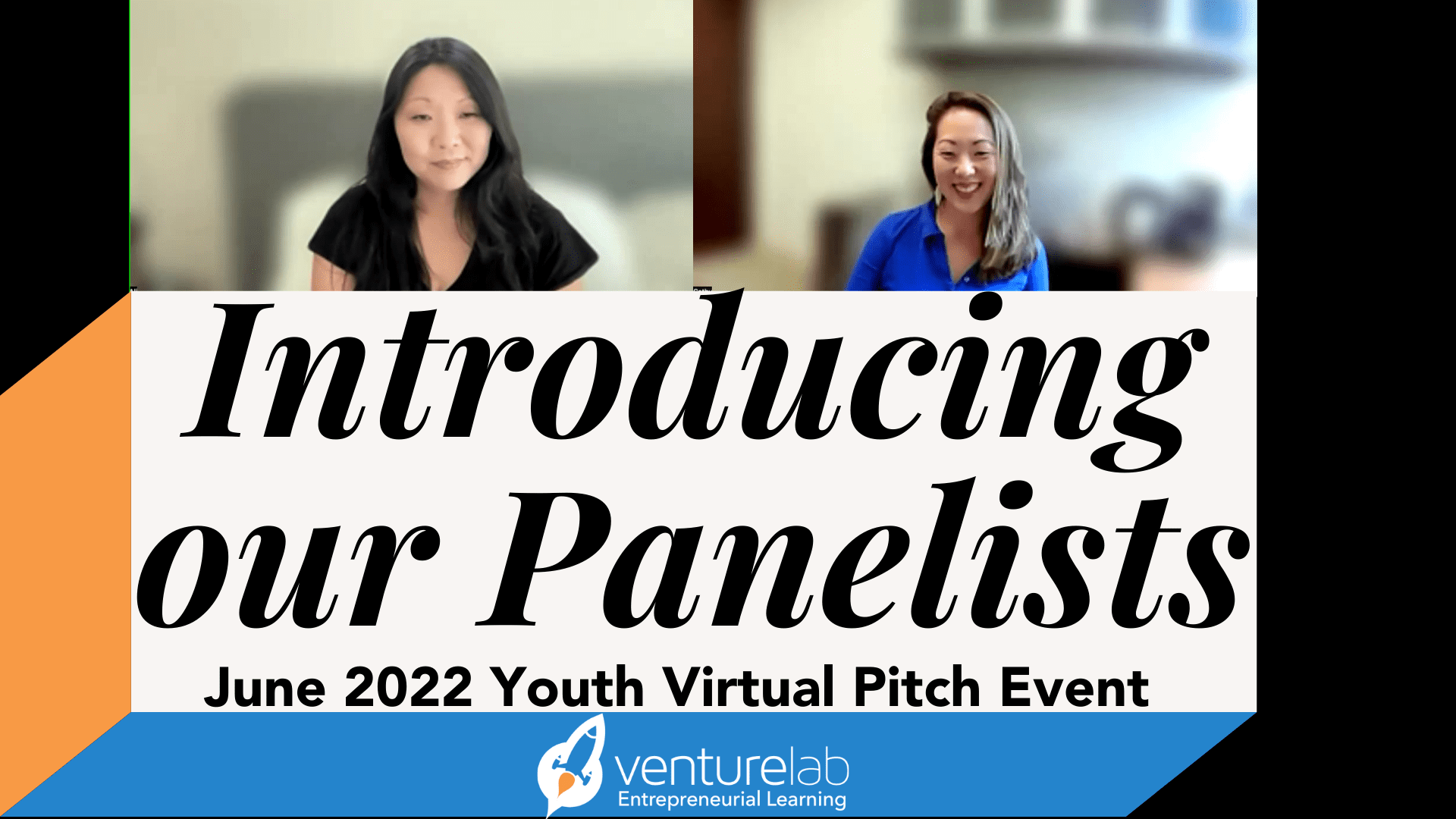 Introducing our Panelists

June 2022 Youth Virtual Pitch Event

venturelab
Entrepreneurial Learning